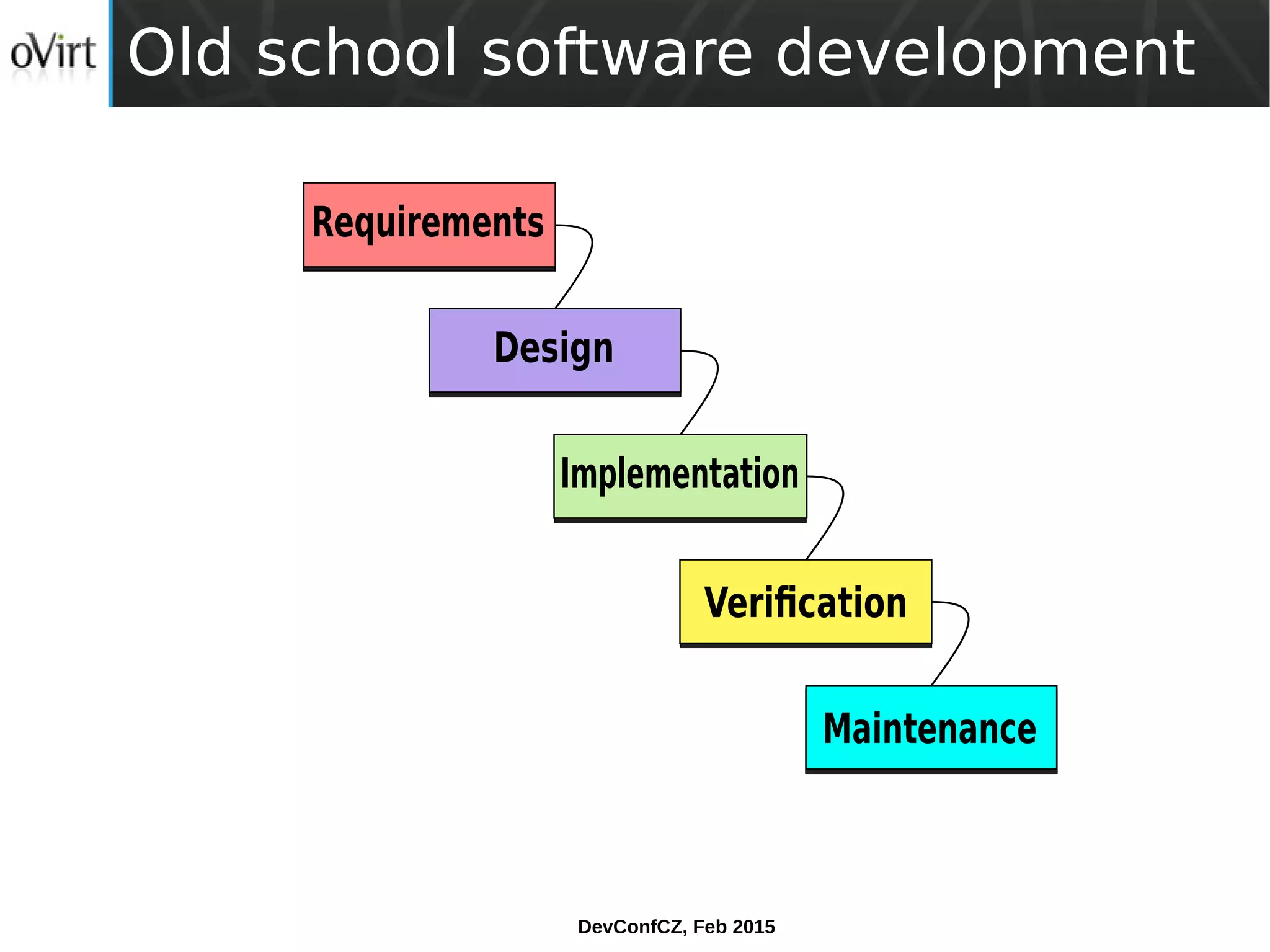 oVirt

Old school software development

Requirements

Design

Implementation

Verification

Maintenance

DevConfCZ, Feb 2015